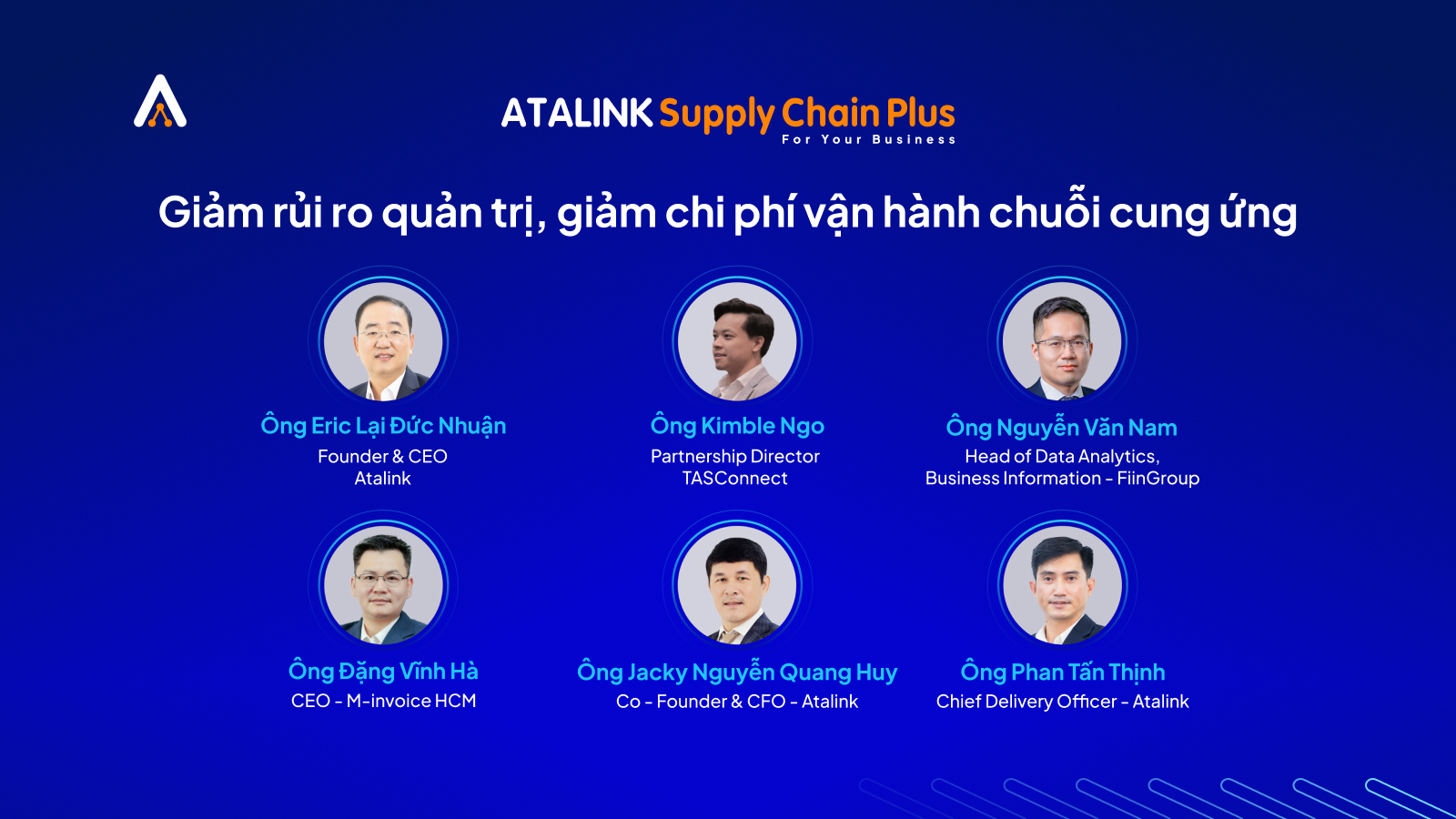 ATALINK Supply Chain Plus
For Your Business

Giảm rủi ro quản trị, giảm chi phí vận hành chuỗi cung ứng

Ông Eric Lại Đức Nhuận
Founder & CEO
Atalink

Ông Kimble Ngo
Partnership Director
TASConnect

Ông Nguyễn Văn Nam
Head of Data Analytics,
Business Information - FiinGroup

Ông Đặng Vĩnh Hà
CEO - M-invoice HCM

Ông Jacky Nguyễn Quang Huy
Co - Founder & CFO - Atalink

Ông Phan Tấn Thịnh
Chief Delivery Officer - Atalink